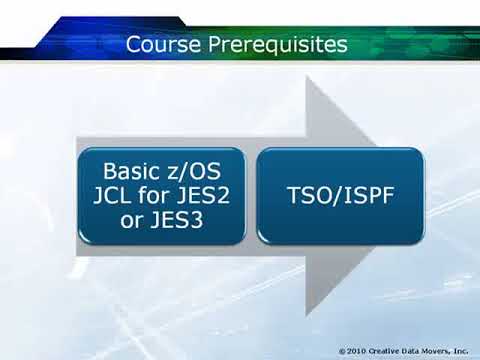 Course Prerequisites

Basic z/OS JCL for JES2 or JES3

TSO/ISPF

© 2010 Creative Data Movers, Inc.